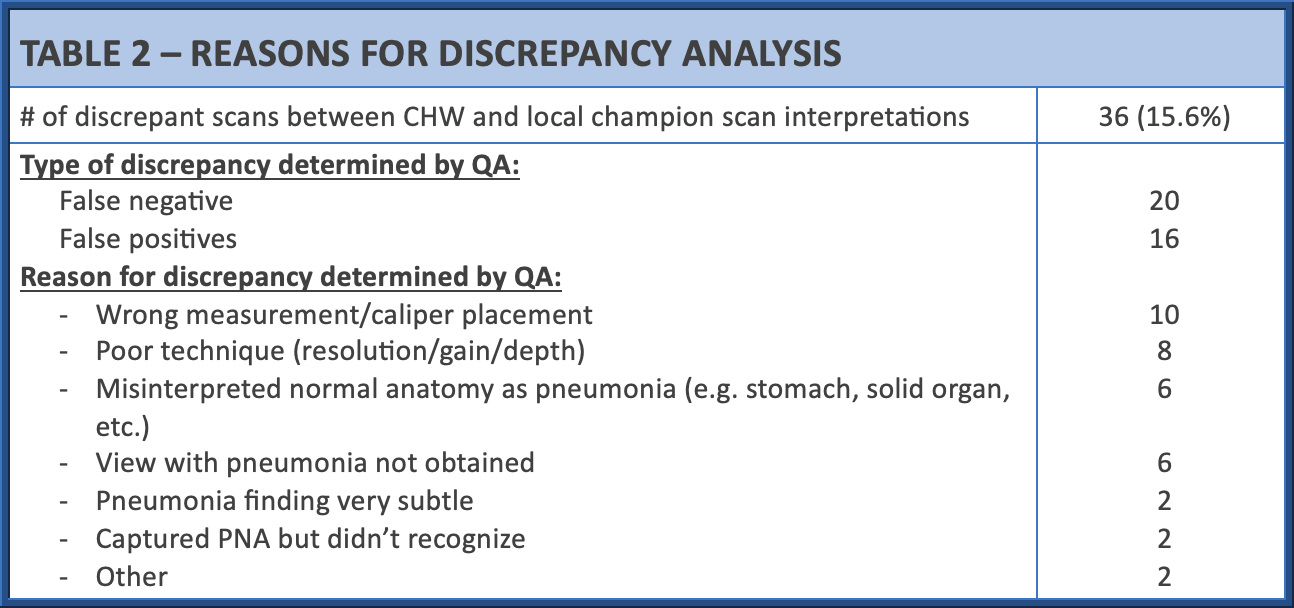 TABLE 2 – REASONS FOR DISCREPANCY ANALYSIS

| # of discrepant scans between CHW and local champion scan interpretations | 36 (15.6%) |
|---|---|
| Type of discrepancy determined by QA: | |
| False negative | 20 |
| False positives | 16 |
| Reason for discrepancy determined by QA: | |
| - Wrong measurement/caliper placement | 10 |
| - Poor technique (resolution/gain/depth) | 8 |
| - Misinterpreted normal anatomy as pneumonia (e.g. stomach, solid organ, etc.) | 6 |
| - View with pneumonia not obtained | 6 |
| - Pneumonia finding very subtle | 2 |
| - Captured PNA but didn't recognize | 2 |
| - Other | 2 |